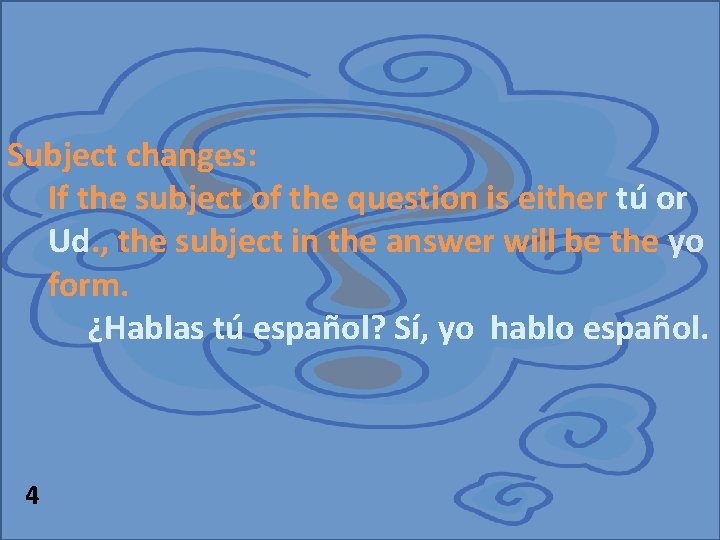 Subject changes:

If the subject of the question is either tú or Ud., the subject in the answer will be the yo form.

¿Hablas tú español? Sí, yo hablo español.

4